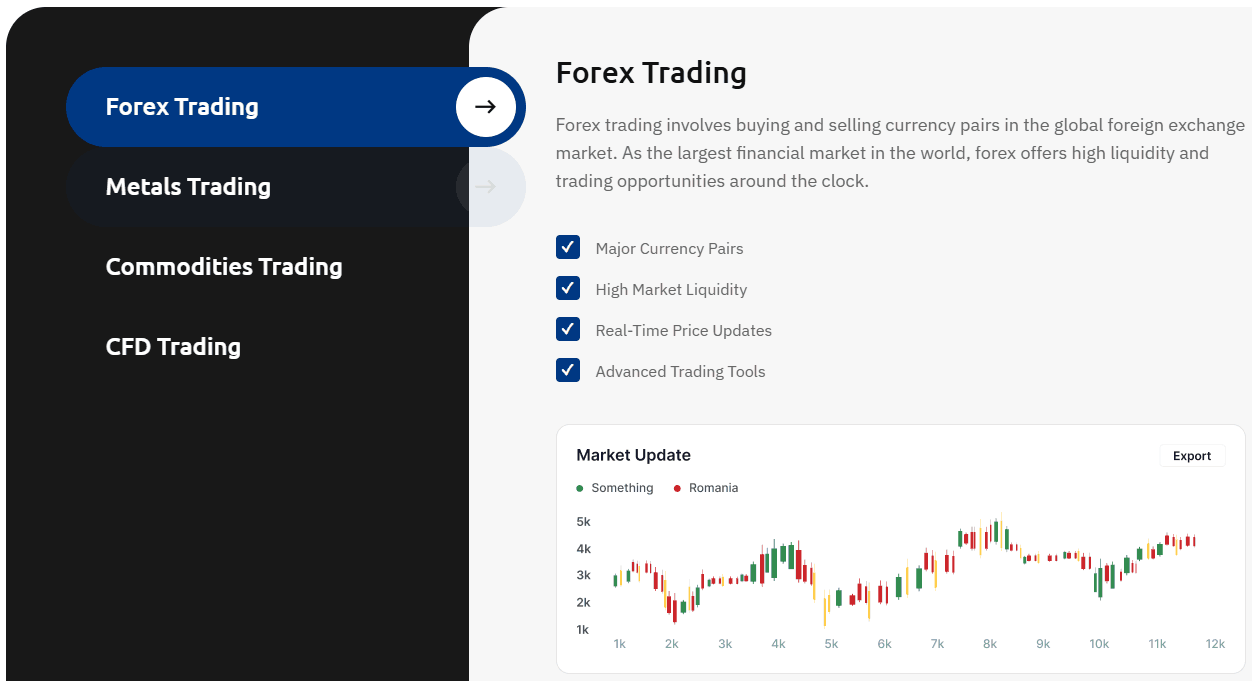 Forex Trading
Metals Trading
Commodities Trading
CFD Trading

Forex Trading

Forex trading involves buying and selling currency pairs in the global foreign exchange market. As the largest financial market in the world, forex offers high liquidity and trading opportunities around the clock.

Major Currency Pairs
High Market Liquidity
Real-Time Price Updates
Advanced Trading Tools

Market Update
Export
Something
Romania
5k
4k
3k
2k
1k
1k 2k 3k 4k 5k 6k 7k 8k 9k 10k 11k 12k